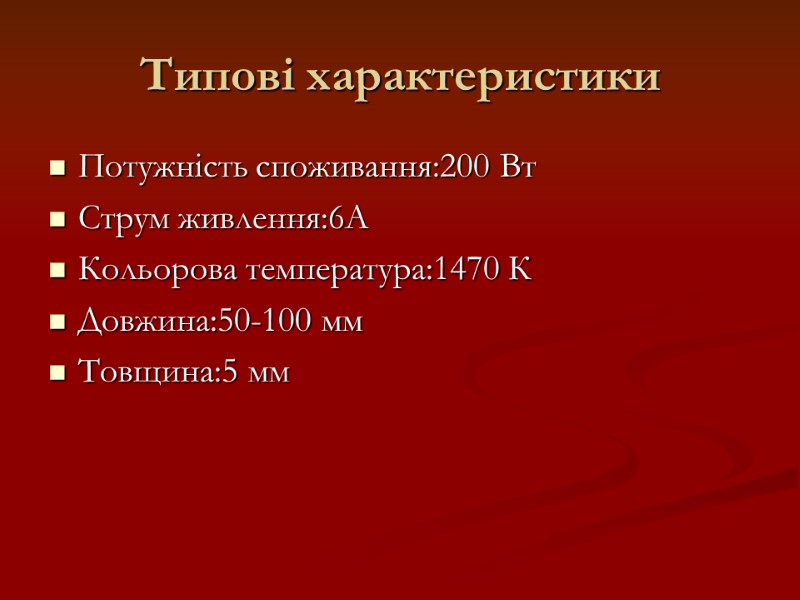 Типові характеристики

- Потужність споживання:200 Вт
- Струм живлення:6А
- Кольорова температура:1470 К
- Довжина:50-100 мм
- Товщина:5 мм